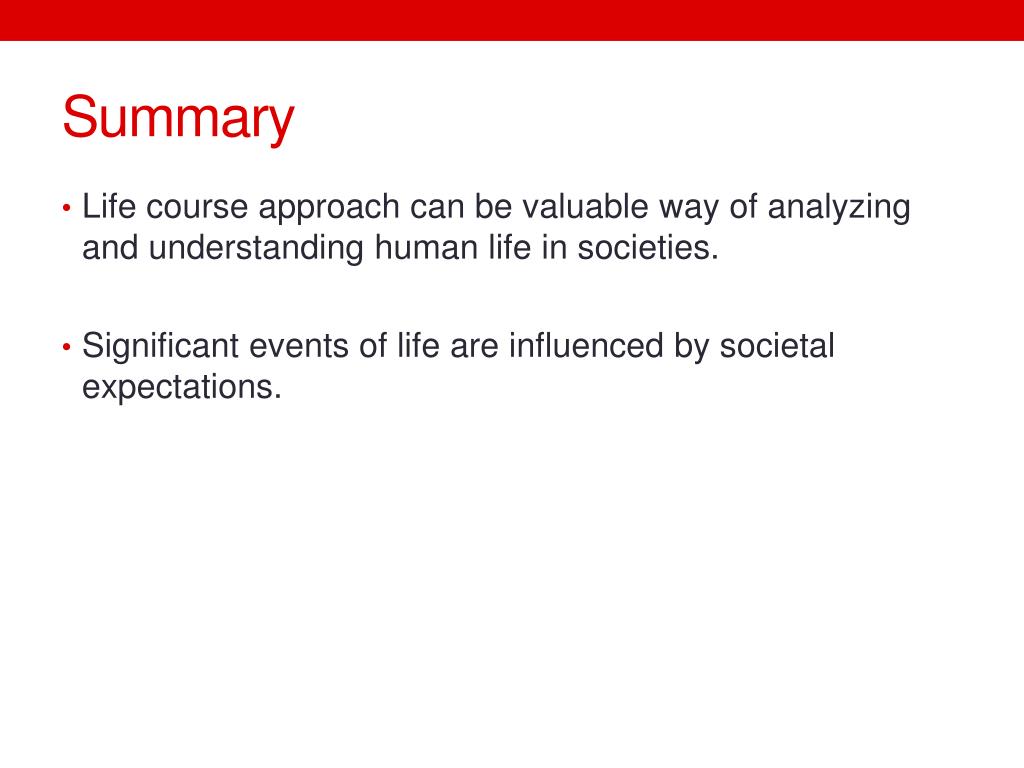 Summary

• Life course approach can be valuable way of analyzing and understanding human life in societies.

• Significant events of life are influenced by societal expectations.